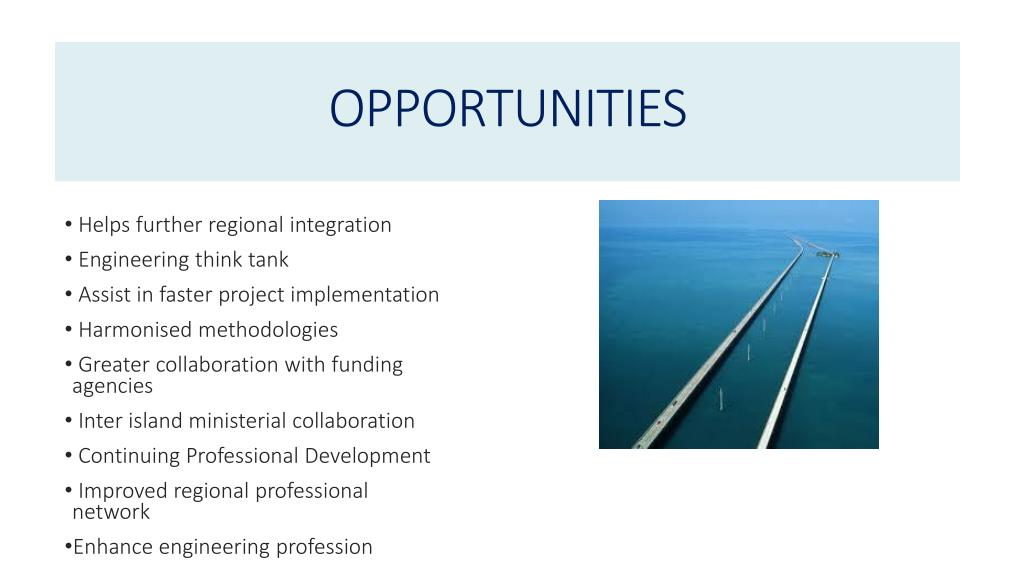 OPPORTUNITIES

• Helps further regional integration
• Engineering think tank
• Assist in faster project implementation
• Harmonised methodologies
• Greater collaboration with funding agencies
• Inter island ministerial collaboration
• Continuing Professional Development
• Improved regional professional network
•Enhance engineering profession